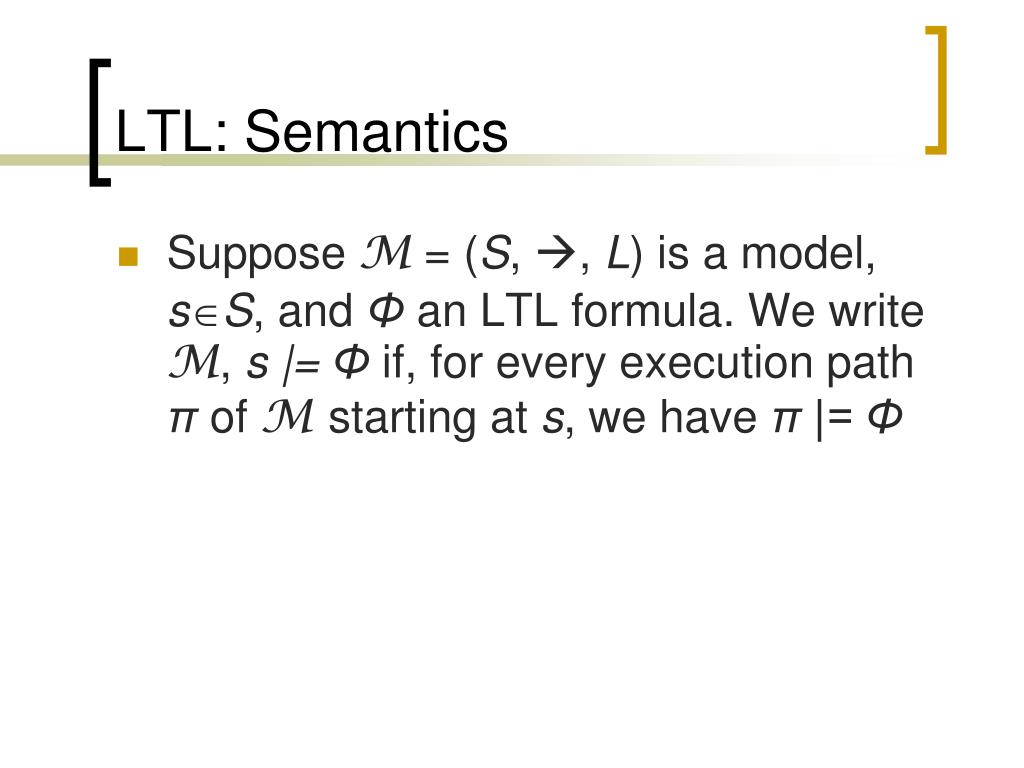 LTL: Semantics

Suppose $\mathcal{M} = (S, \rightarrow, L)$ is a model, $s \in S$, and $\Phi$ an LTL formula. We write $\mathcal{M}, s \models \Phi$ if, for every execution path $\pi$ of $\mathcal{M}$ starting at $s$, we have $\pi \models \Phi$